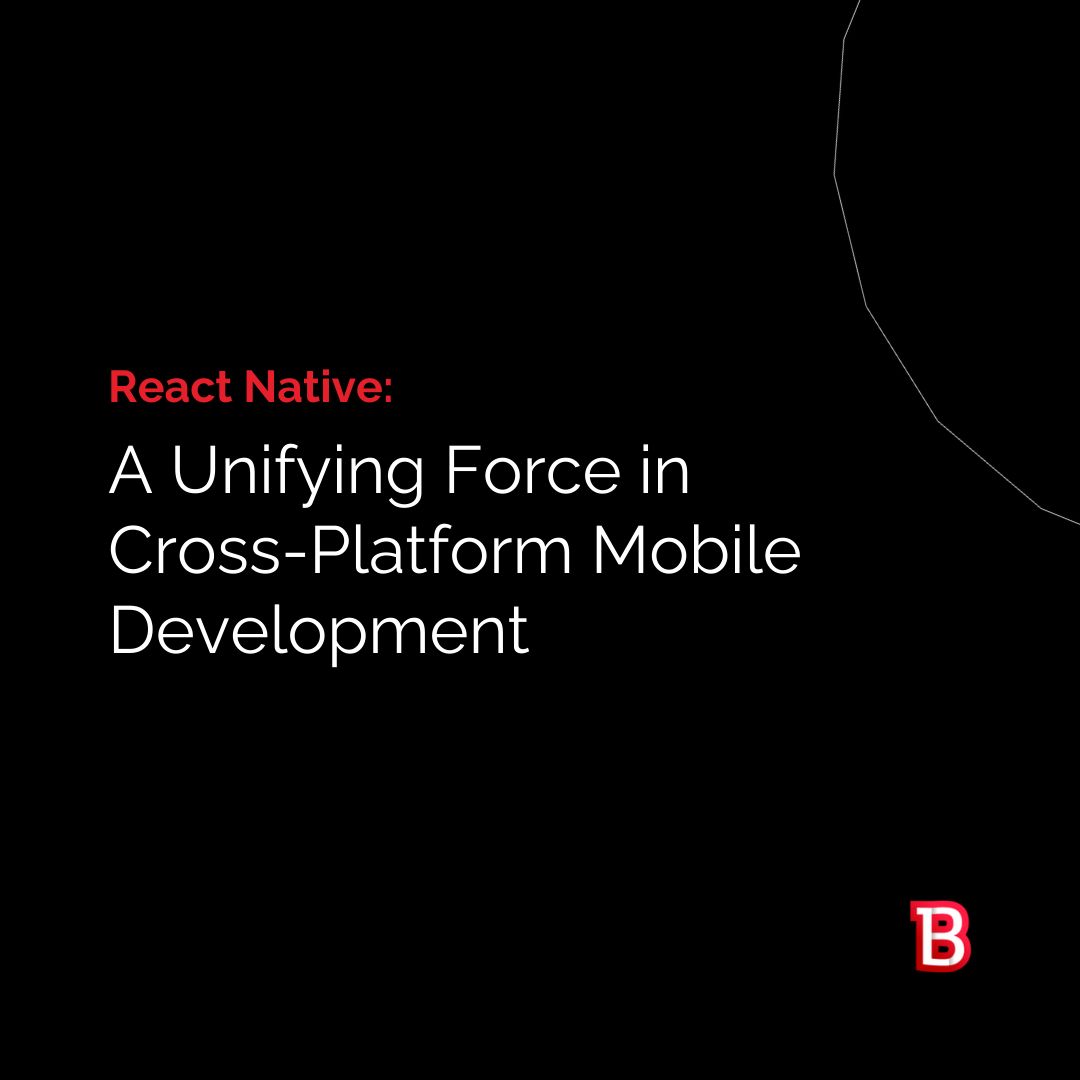 React Native:

A Unifying Force in Cross-Platform Mobile Development

B